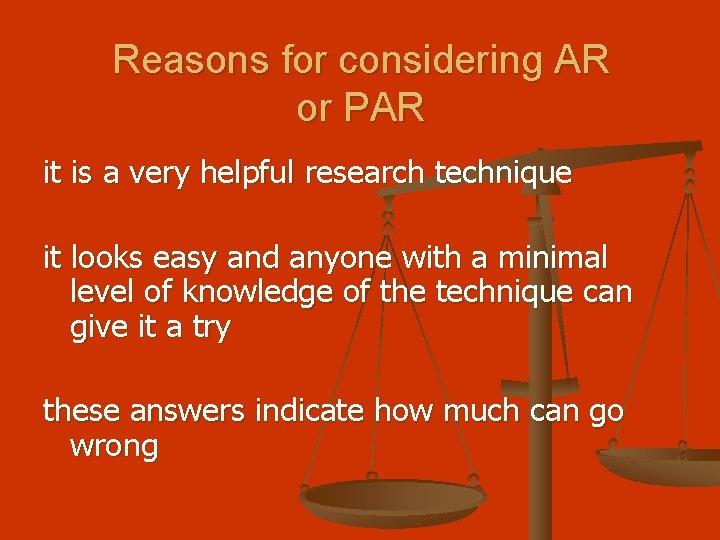 Reasons for considering AR or PAR

it is a very helpful research technique

it looks easy and anyone with a minimal level of knowledge of the technique can give it a try

these answers indicate how much can go wrong